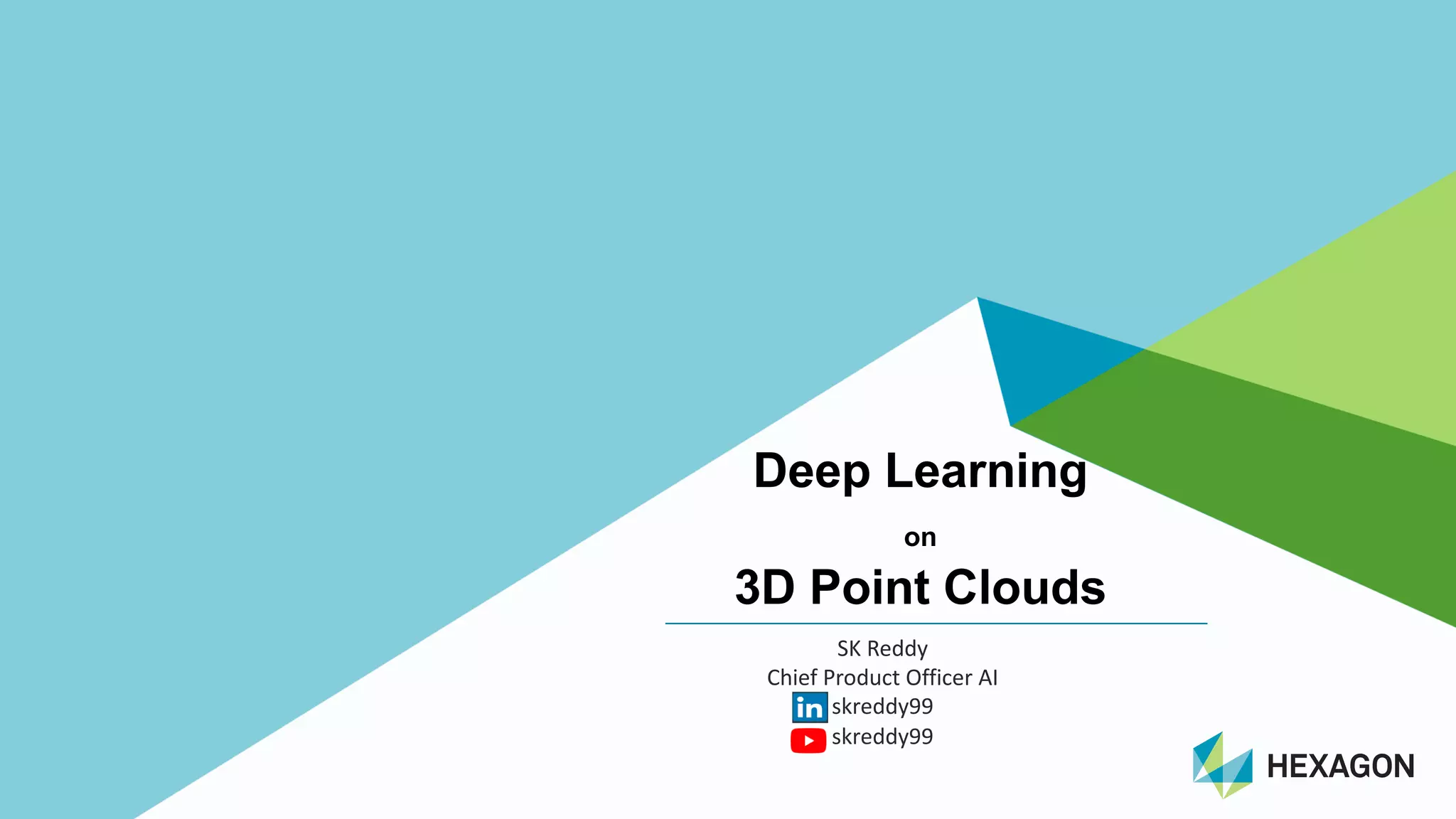 Deep Learning

on

3D Point Clouds

SK Reddy
Chief Product Officer AI
in skreddy99
skreddy99

HEXAGON